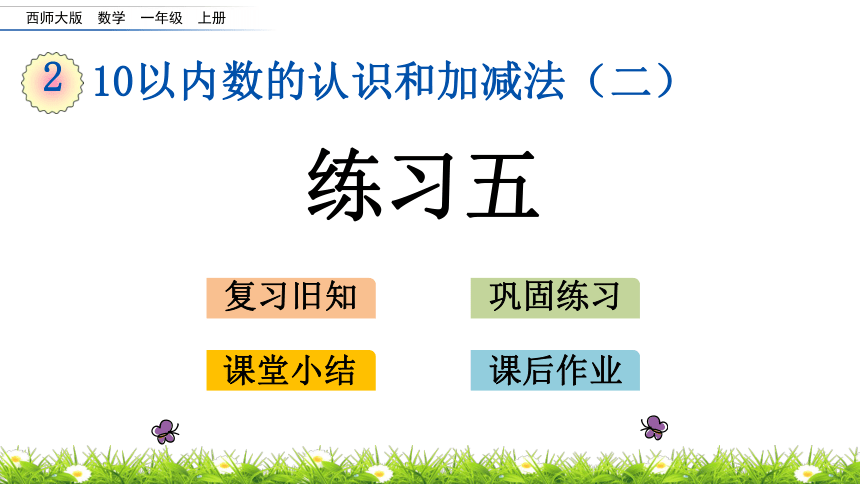 西师大版 数学 一年级 上册

2 10以内数的认识和加减法（二）

练习五

复习旧知

巩固练习

课堂小结

课后作业